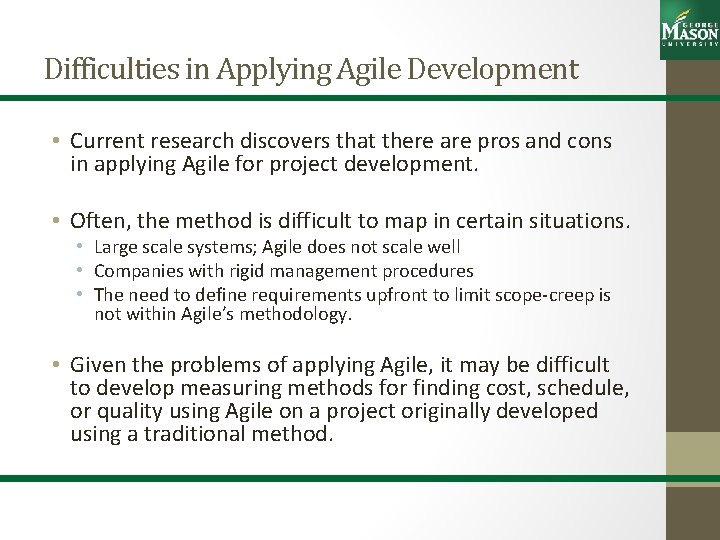 GEORGE MASON UNIVERSITY

Difficulties in Applying Agile Development

• Current research discovers that there are pros and cons in applying Agile for project development.

• Often, the method is difficult to map in certain situations.
  • Large scale systems; Agile does not scale well
  • Companies with rigid management procedures
  • The need to define requirements upfront to limit scope-creep is not within Agile's methodology.

• Given the problems of applying Agile, it may be difficult to develop measuring methods for finding cost, schedule, or quality using Agile on a project originally developed using a traditional method.